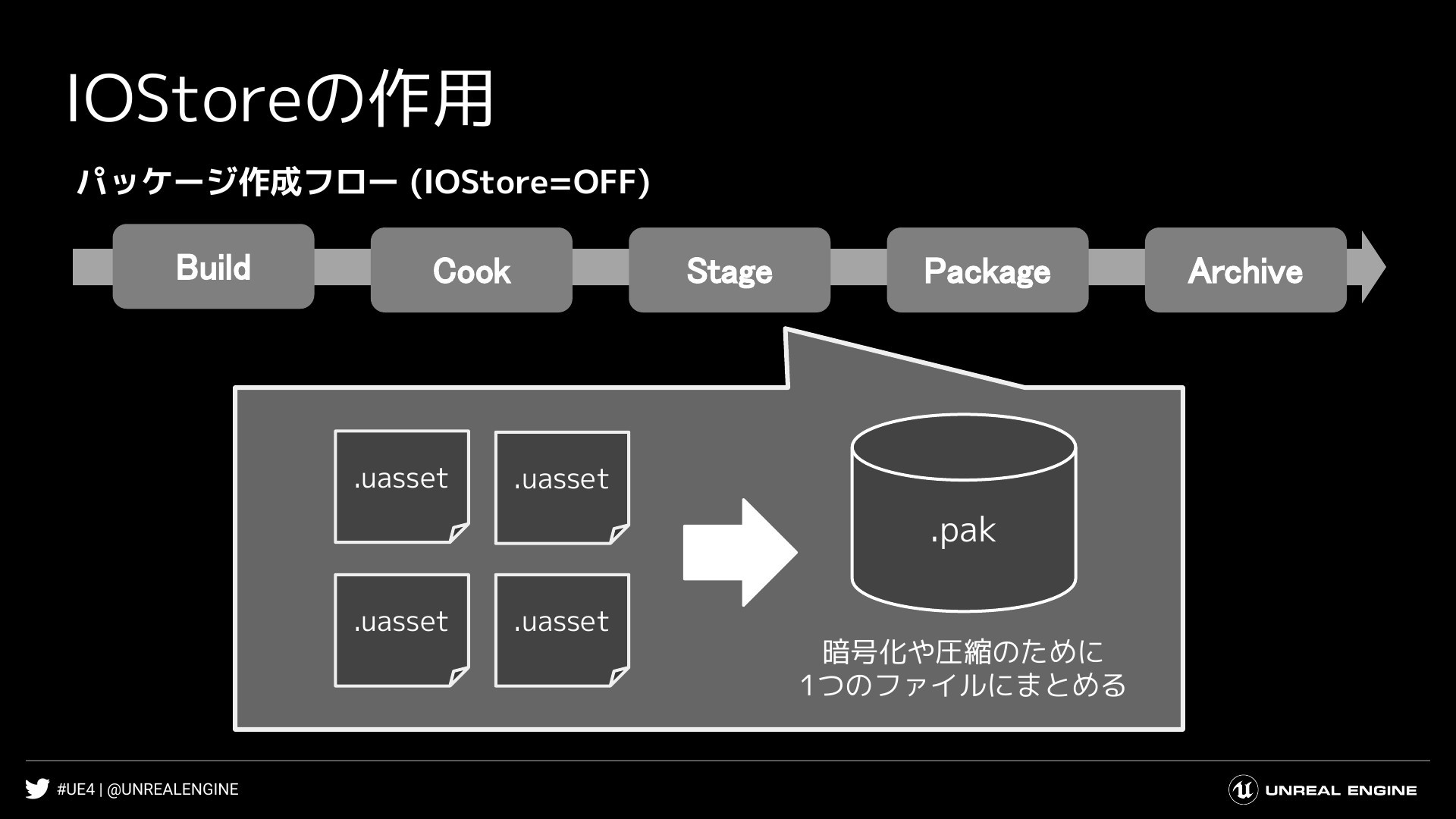 IOStoreの作用

パッケージ作成フロー (IOStore=OFF)

Build

Cook

Stage

Package

Archive

.uasset

.uasset

.uasset

.uasset

.pak

暗号化や圧縮のために
1つのファイルにまとめる

#UE4 | @UNREALENGINE

UNREAL ENGINE